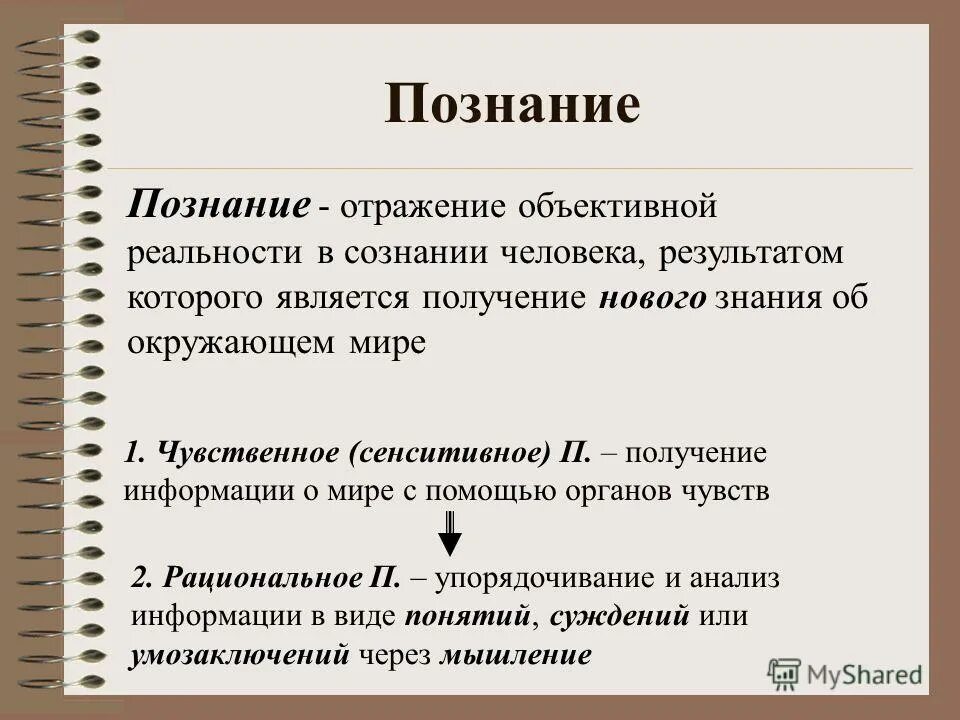 Познание

Познание - отражение объективной реальности в сознании человека, результатом которого является получение нового знания об окружающем мире

1. Чувственное (сенситивное) П. – получение информации о мире с помощью органов чувств

2. Рациональное П. – упорядочивание и анализ информации в виде понятий, суждений или умозаключений через мышление

MyShared